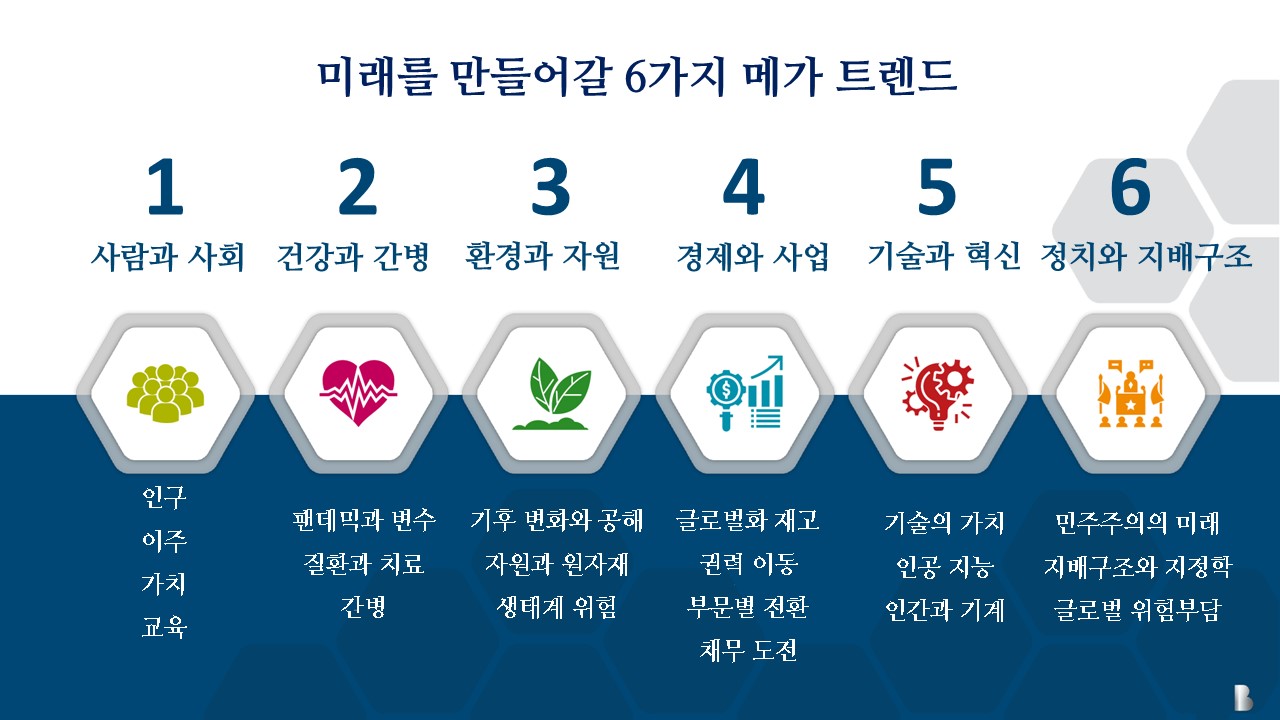 미래를 만들어갈 6가지 메가 트렌드

1
사람과 사회

인구
이주
가치
교육

2
건강과 간병

팬데믹과 변수
질환과 치료
간병

3
환경과 자원

기후 변화와 공해
자원과 원자재
생태계 위험

4
경제와 사업

글로벌화 재고
권력 이동
부문별 전환
채무 도전

5
기술과 혁신

기술의 가치
인공 지능
인간과 기계

6
정치와 지배구조

민주주의의 미래
지배구조와 지정학
글로벌 위험부담

B